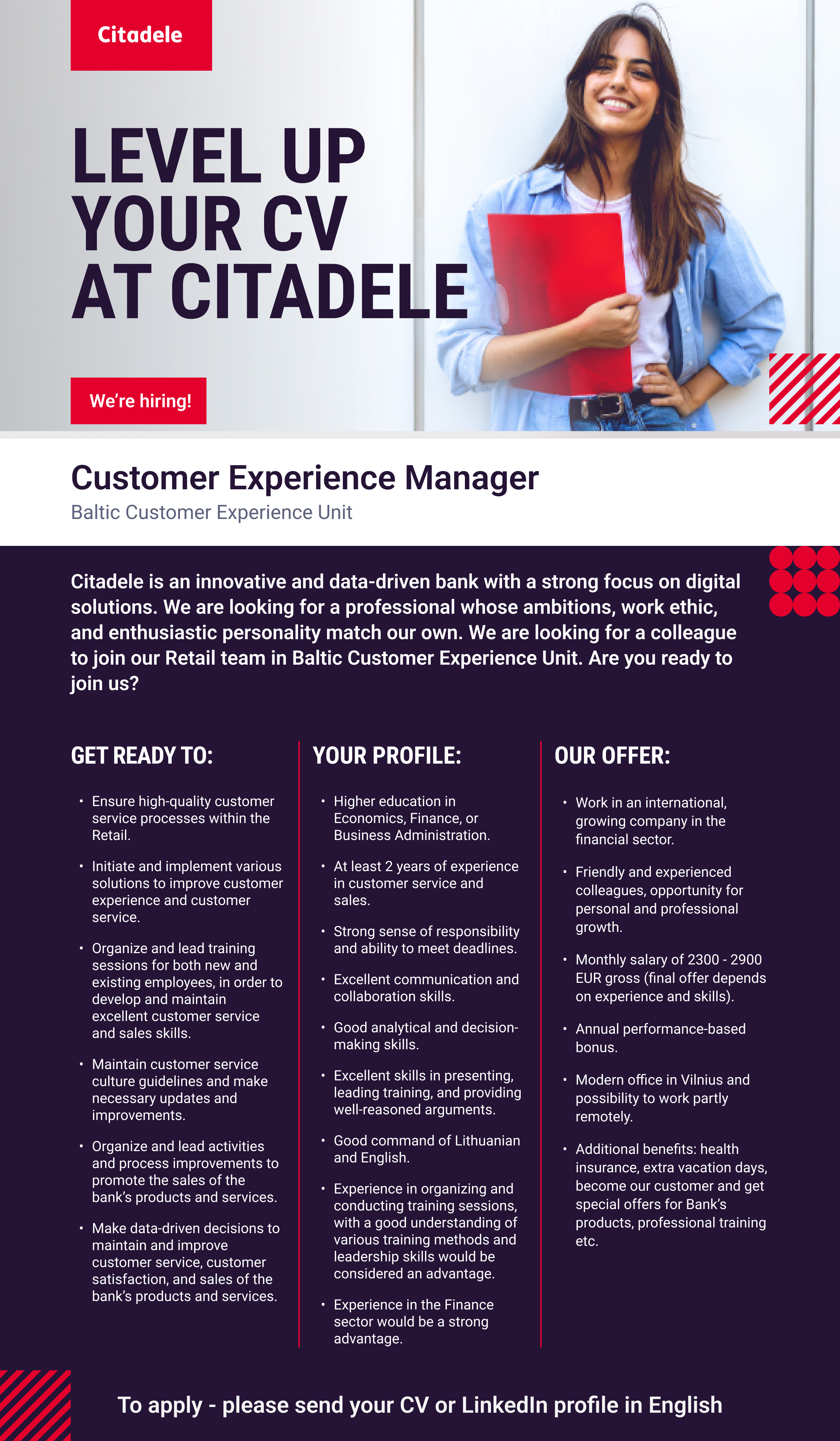 Citadele

LEVEL UP YOUR CV AT CITADELE

We're hiring!

Customer Experience Manager
Baltic Customer Experience Unit

Citadele is an innovative and data-driven bank with a strong focus on digital solutions. We are looking for a professional whose ambitions, work ethic, and enthusiastic personality match our own. We are looking for a colleague to join our Retail team in Baltic Customer Experience Unit. Are you ready to join us?

GET READY TO:

• Ensure high-quality customer service processes within the Retail.
• Initiate and implement various solutions to improve customer experience and customer service.
• Organize and lead training sessions for both new and existing employees, in order to develop and maintain excellent customer service and sales skills.
• Maintain customer service culture guidelines and make necessary updates and improvements.
• Organize and lead activities and process improvements to promote the sales of the bank's products and services.
• Make data-driven decisions to maintain and improve customer service, customer satisfaction, and sales of the bank's products and services.

YOUR PROFILE:

• Higher education in Economics, Finance, or Business Administration.
• At least 2 years of experience in customer service and sales.
• Strong sense of responsibility and ability to meet deadlines.
• Excellent communication and collaboration skills.
• Good analytical and decision-making skills.
• Excellent skills in presenting, leading training, and providing well-reasoned arguments.
• Good command of Lithuanian and English.
• Experience in organizing and conducting training sessions, with a good understanding of various training methods and leadership skills would be considered an advantage.
• Experience in the Finance sector would be a strong advantage.

OUR OFFER:

• Work in an international, growing company in the financial sector.
• Friendly and experienced colleagues, opportunity for personal and professional growth.
• Monthly salary of 2300 - 2900 EUR gross (final offer depends on experience and skills).
• Annual performance-based bonus.
• Modern office in Vilnius and possibility to work partly remotely.
• Additional benefits: health insurance, extra vacation days, become our customer and get special offers for Bank's products, professional training etc.

To apply - please send your CV or LinkedIn profile in English